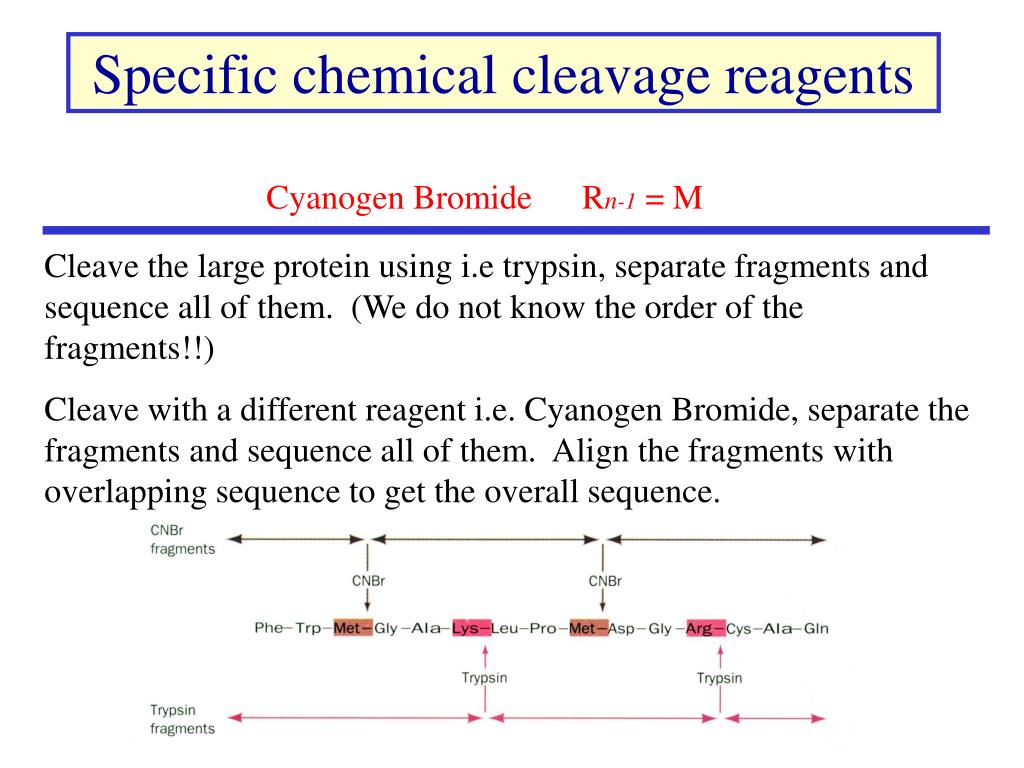 Specific chemical cleavage reagents

Cyanogen Bromide $R_{n-1} = M$

Cleave the large protein using i.e trypsin, separate fragments and sequence all of them. (We do not know the order of the fragments!!)

Cleave with a different reagent i.e. Cyanogen Bromide, separate the fragments and sequence all of them. Align the fragments with overlapping sequence to get the overall sequence.

CNBr fragments

CNBr

CNBr

Phe–Trp–Met–Gly–Ala–Lys–Leu–Pro–Met–Asp–Gly–Arg–Cys–Ala–Gln

Trypsin

Trypsin

Trypsin fragments